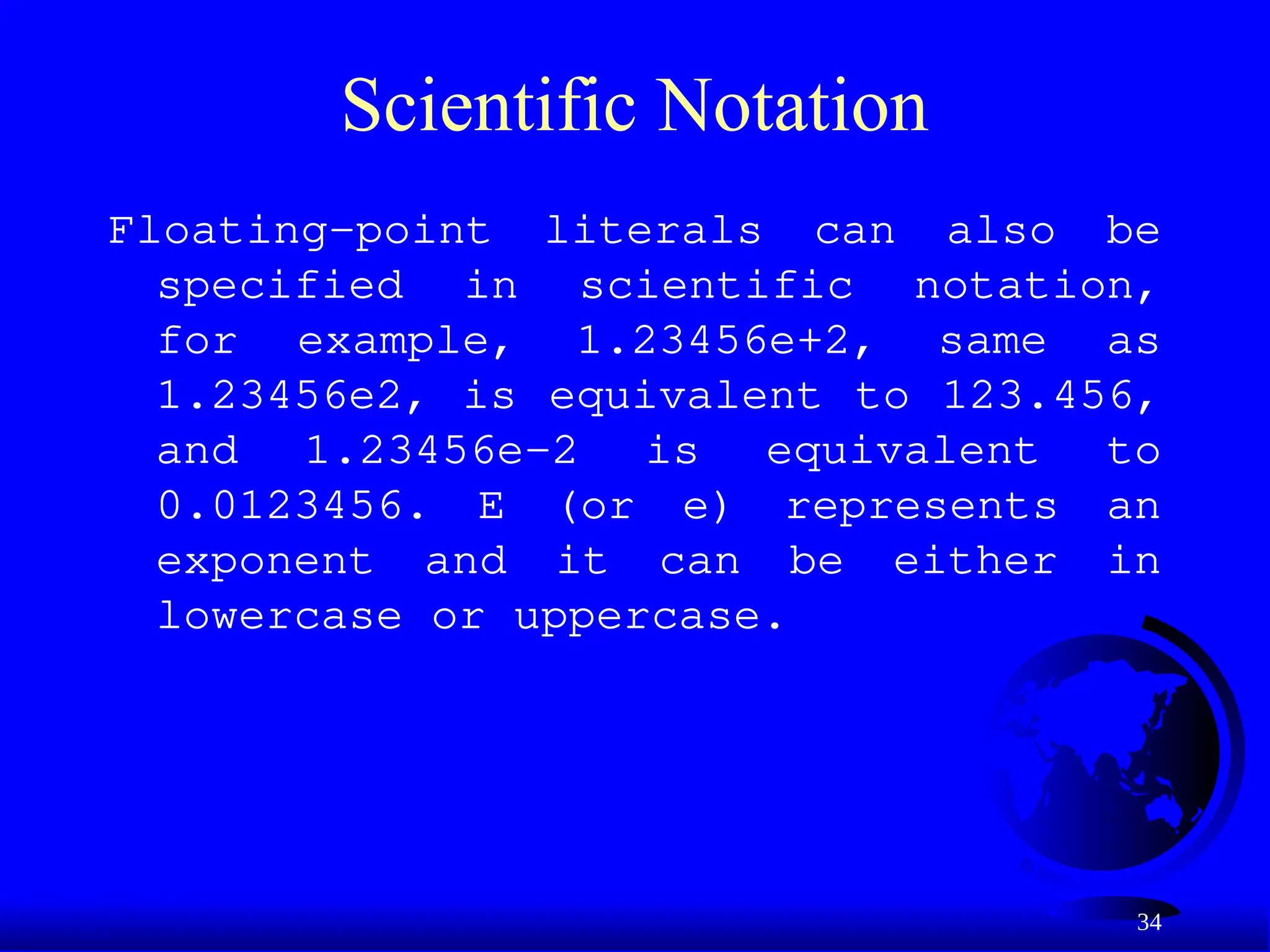 Scientific Notation

Floating-point literals can also be specified in scientific notation, for example, 1.23456e+2, same as 1.23456e2, is equivalent to 123.456, and 1.23456e-2 is equivalent to 0.0123456. E (or e) represents an exponent and it can be either in lowercase or uppercase.

34